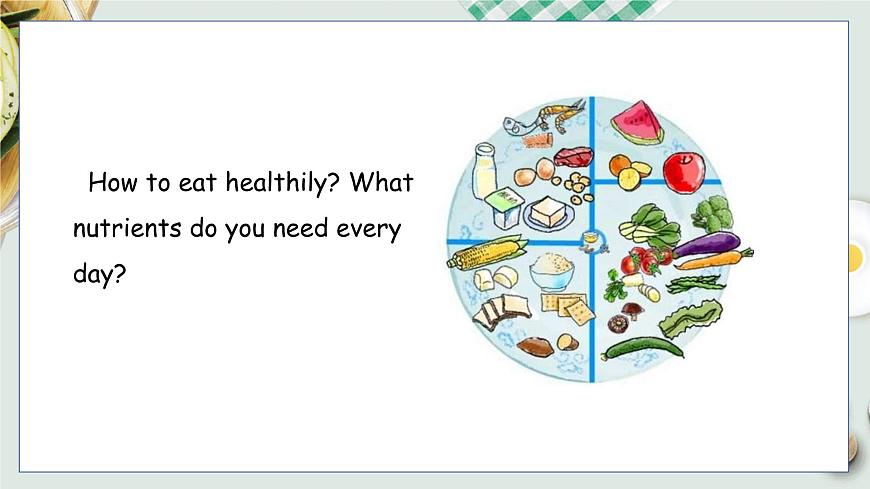 How to eat healthily? What nutrients do you need every day?